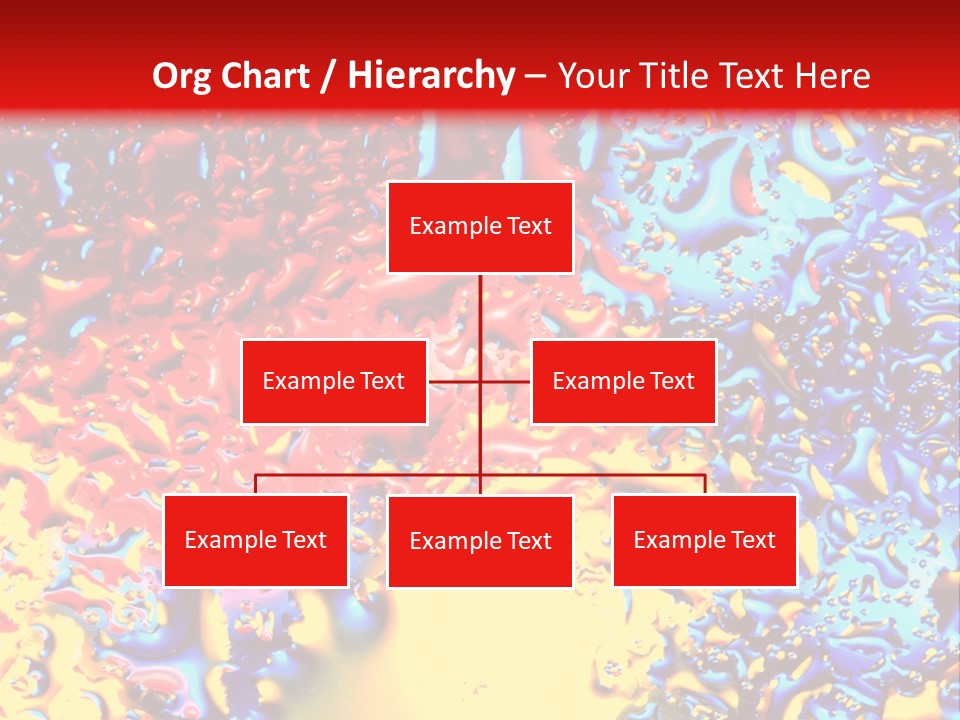 Org Chart / Hierarchy – Your Title Text Here

Example Text

Example Text

Example Text

Example Text

Example Text

Example Text